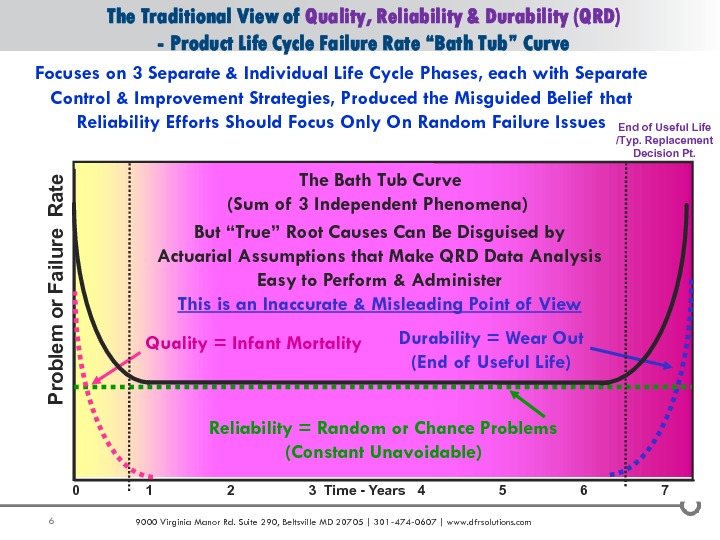 The Traditional View of Quality, Reliability & Durability (QRD)
- Product Life Cycle Failure Rate "Bath Tub" Curve

Focuses on 3 Separate & Individual Life Cycle Phases, each with Separate Control & Improvement Strategies, Produced the Misguided Belief that Reliability Efforts Should Focus Only On Random Failure Issues

End of Useful Life /Typ. Replacement Decision Pt.

Problem or Failure Rate

The Bath Tub Curve
(Sum of 3 Independent Phenomena)
But "True" Root Causes Can Be Disguised by Actuarial Assumptions that Make QRD Data Analysis Easy to Perform & Administer
This is an Inaccurate & Misleading Point of View

Quality = Infant Mortality

Durability = Wear Out
(End of Useful Life)

Reliability = Random or Chance Problems
(Constant Unavoidable)

0 1 2 3 Time - Years 4 5 6 7

6

9000 Virginia Manor Rd. Suite 290, Beltsville MD 20705 | 301-474-0607 | www.dfrsolutions.com